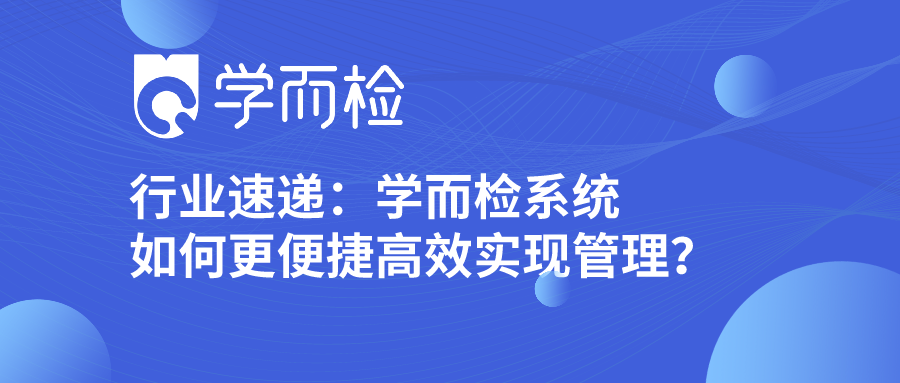 学而检

行业速递：学而检系统
如何更便捷高效实现管理？